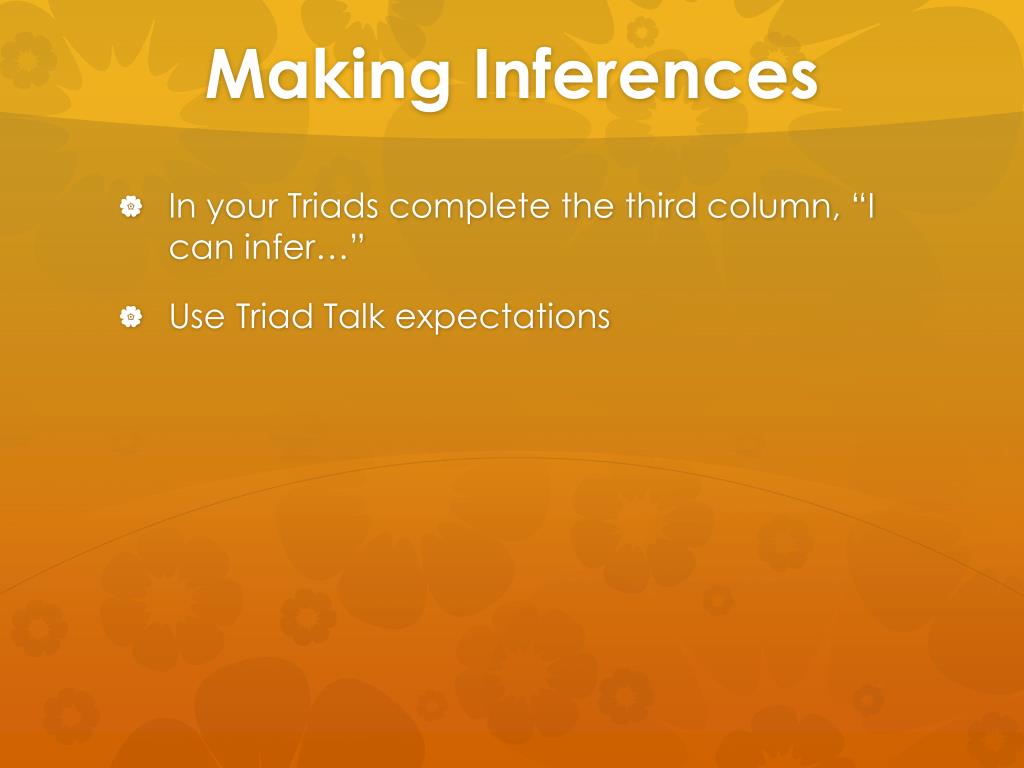 Making Inferences

In your Triads complete the third column, “I can infer…”

Use Triad Talk expectations